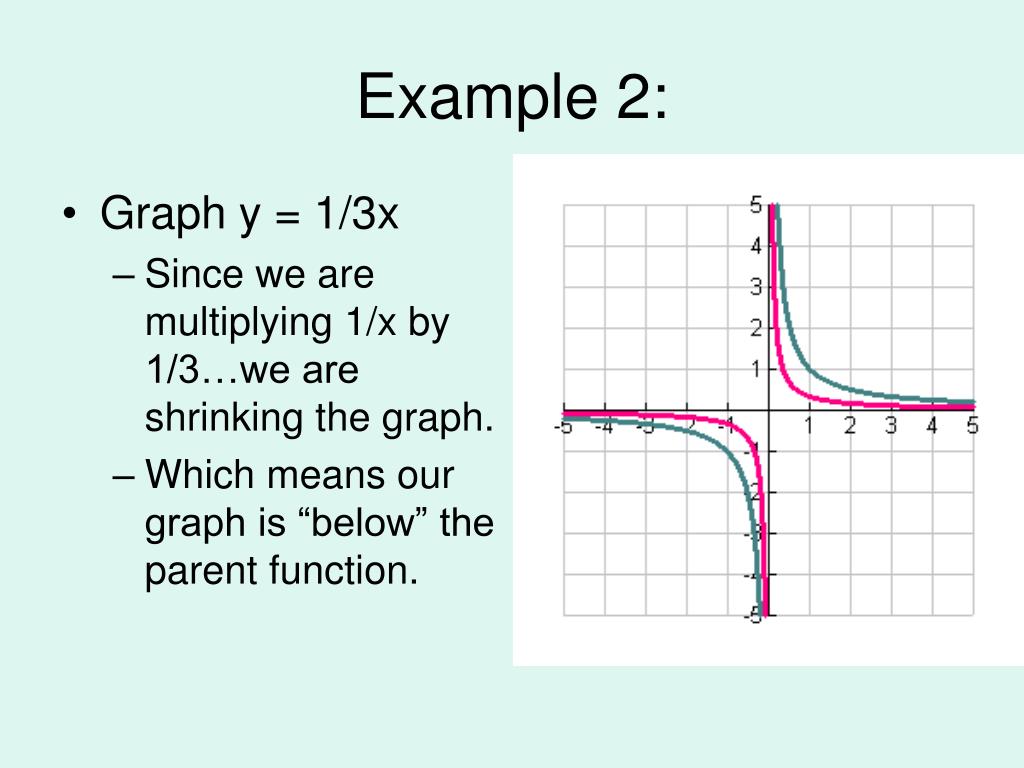 Example 2:

• Graph y = 1/3x

– Since we are multiplying 1/x by 1/3…we are shrinking the graph.

– Which means our graph is “below” the parent function.

5
4
3
2
1
-5 -4 -3 -2 -1 1 2 3 4 5
-1
-2
-3
-4
-5